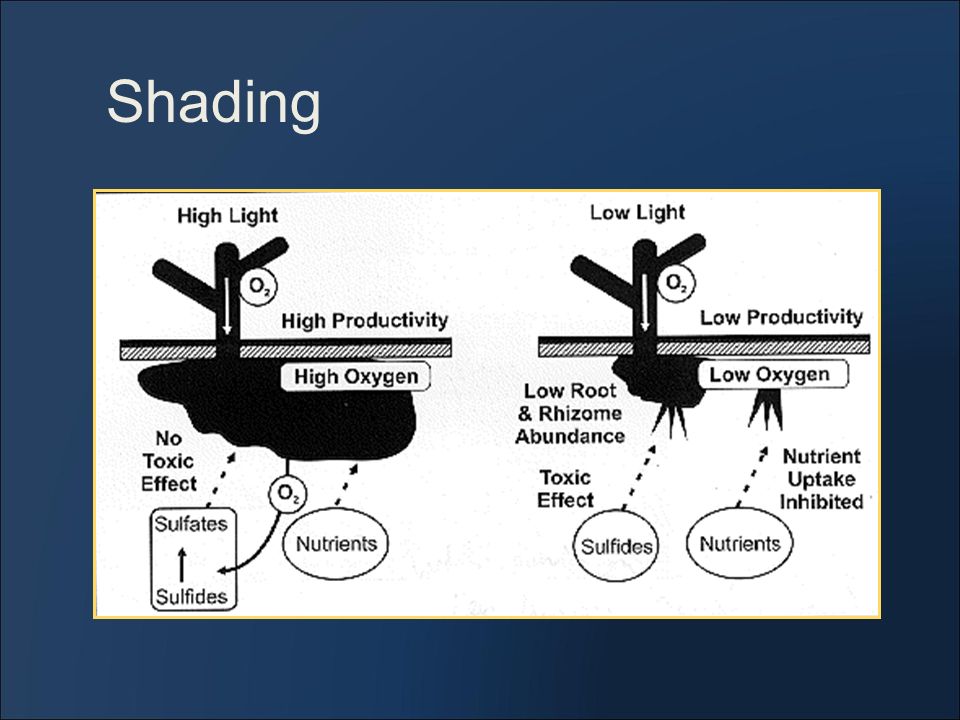 Shading

High Light

$O_2$

High Productivity

High Oxygen

No Toxic Effect

$O_2$

Sulfates

Sulfides

Nutrients

Low Light

$O_2$

Low Productivity

Low Oxygen

Low Root & Rhizome Abundance

Toxic Effect

Nutrient Uptake Inhibited

Sulfides

Nutrients